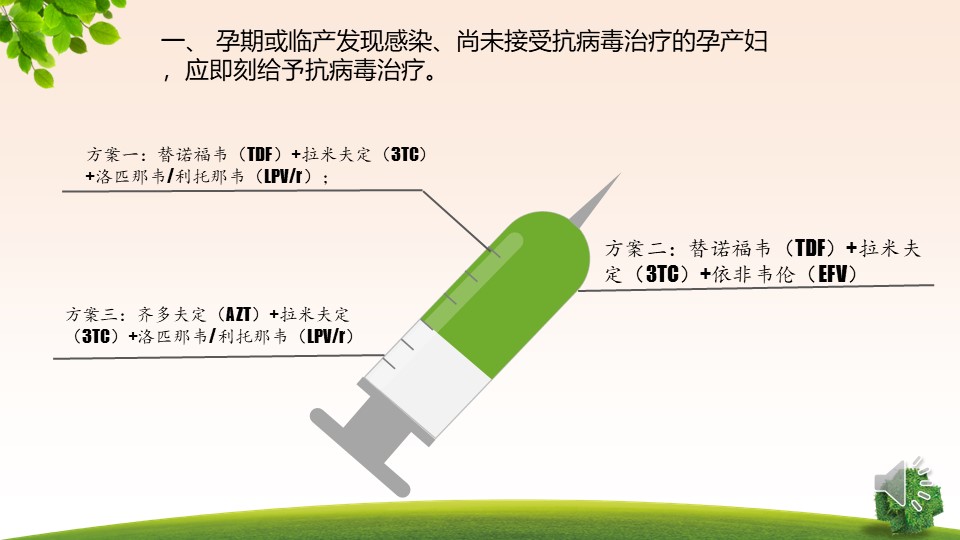 一、 孕期或临产发现感染、尚未接受抗病毒治疗的孕产妇，应即刻给予抗病毒治疗。

方案一：替诺福韦（TDF）+拉米夫定（3TC）+洛匹那韦/利托那韦（LPV/r）；

方案二：替诺福韦（TDF）+拉米夫定（3TC）+依非韦伦（EFV）

方案三：齐多夫定（AZT）+拉米夫定（3TC）+洛匹那韦/利托那韦（LPV/r）